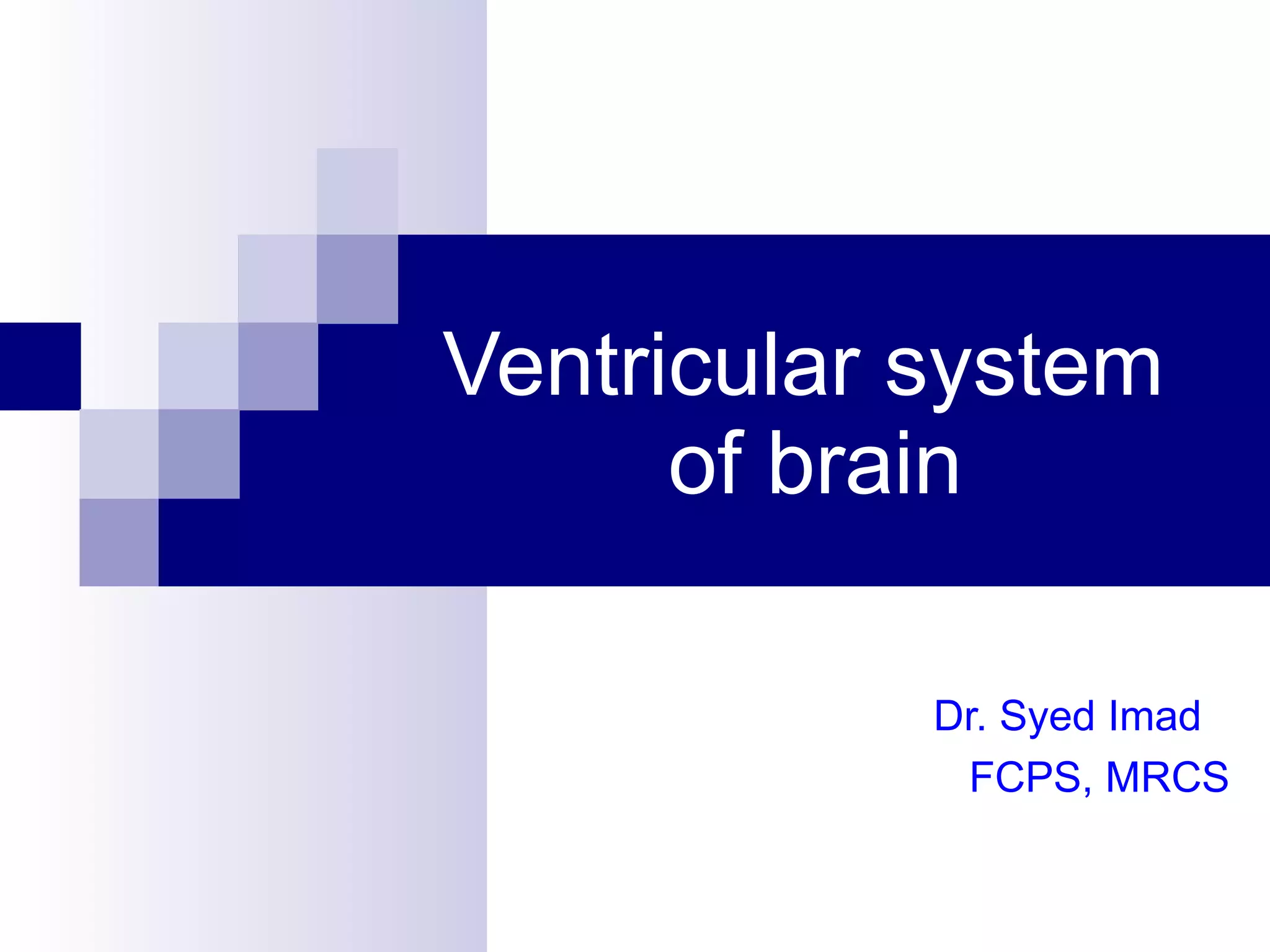 Ventricular system of brain

Dr. Syed Imad
FCPS, MRCS